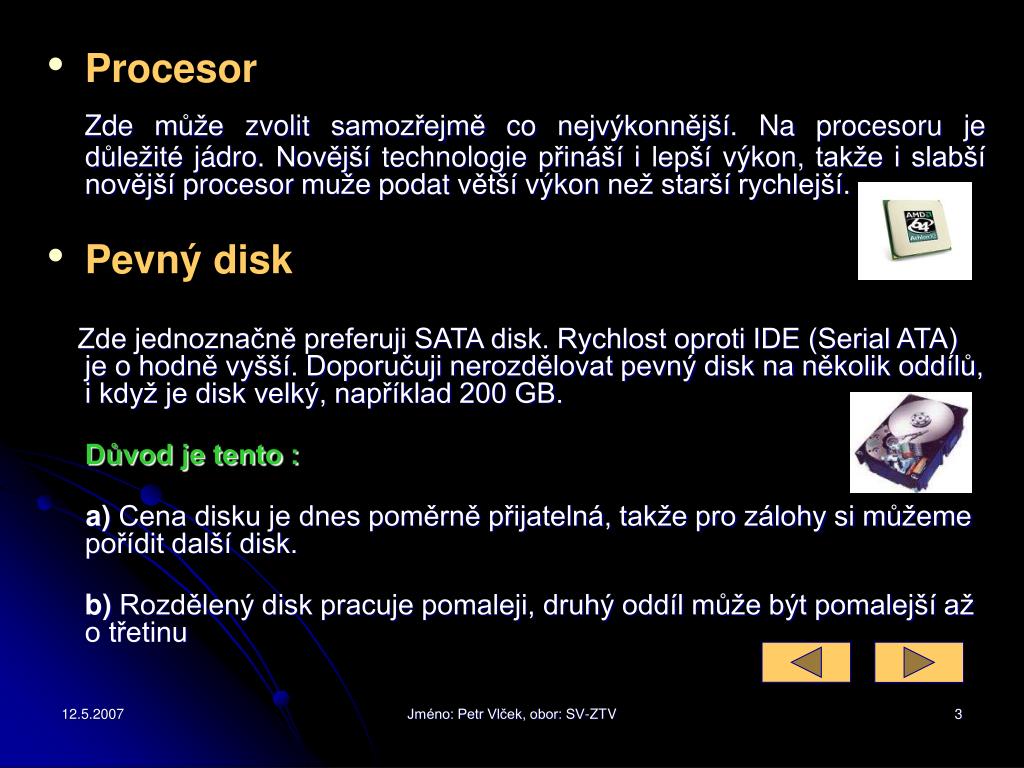 • Procesor

Zde může zvolit samozřejmě co nejvýkonnější. Na procesoru je důležité jádro. Novější technologie přináší i lepší výkon, takže i slabší novější procesor muže podat větší výkon než starší rychlejší.

AMD Athlon

• Pevný disk

Zde jednoznačně preferuji SATA disk. Rychlost oproti IDE (Serial ATA) je o hodně vyšší. Doporučuji nerozdělovat pevný disk na několik oddílů, i když je disk velký, například 200 GB.

Důvod je tento :

a) Cena disku je dnes poměrně přijatelná, takže pro zálohy si můžeme pořídit další disk.

b) Rozdělený disk pracuje pomaleji, druhý oddíl může být pomalejší až o třetinu

12.5.2007

Jméno: Petr Vlček, obor: SV-ZTV

3